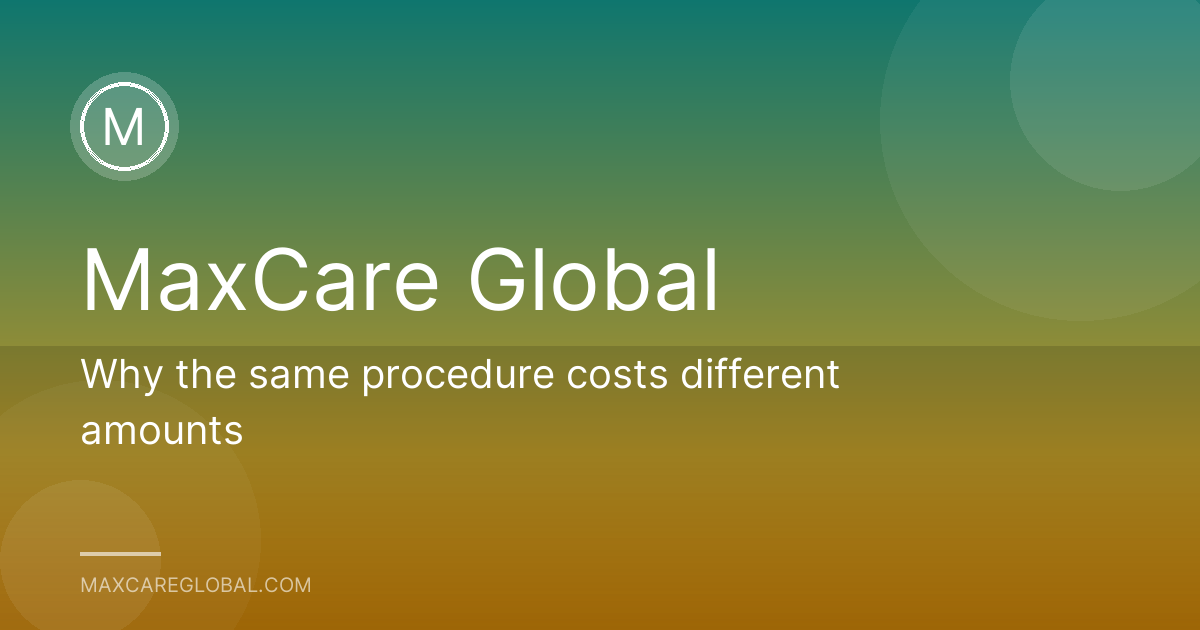 M

MaxCare Global

Why the same procedure costs different amounts

MAXCAREGLOBAL.COM